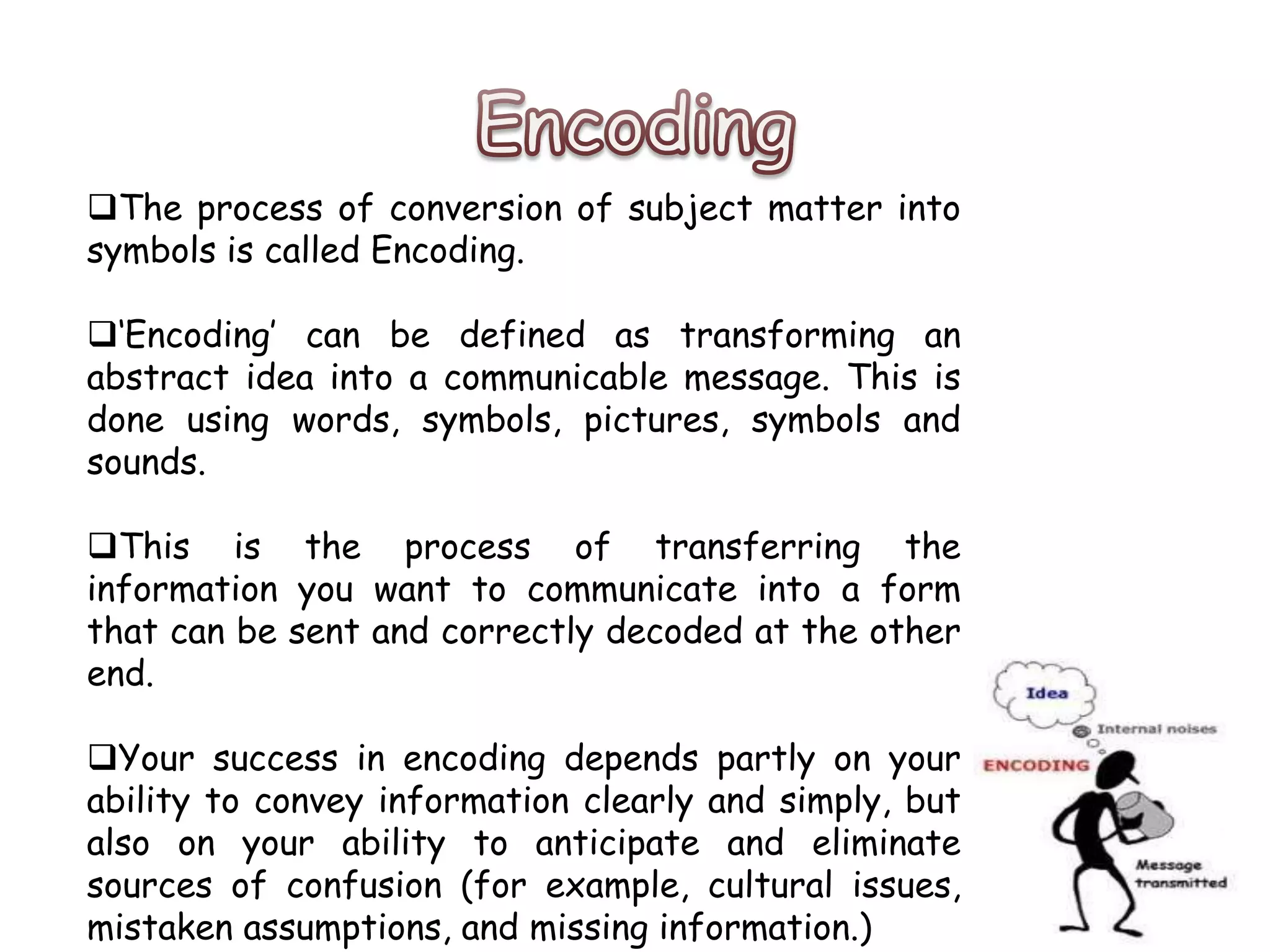 Encoding

❑The process of conversion of subject matter into symbols is called Encoding.

❑'Encoding' can be defined as transforming an abstract idea into a communicable message. This is done using words, symbols, pictures, symbols and sounds.

❑This is the process of transferring the information you want to communicate into a form that can be sent and correctly decoded at the other end.

❑Your success in encoding depends partly on your ability to convey information clearly and simply, but also on your ability to anticipate and eliminate sources of confusion (for example, cultural issues, mistaken assumptions, and missing information.)

Idea

Internal noises

ENCODING

Message transmitted